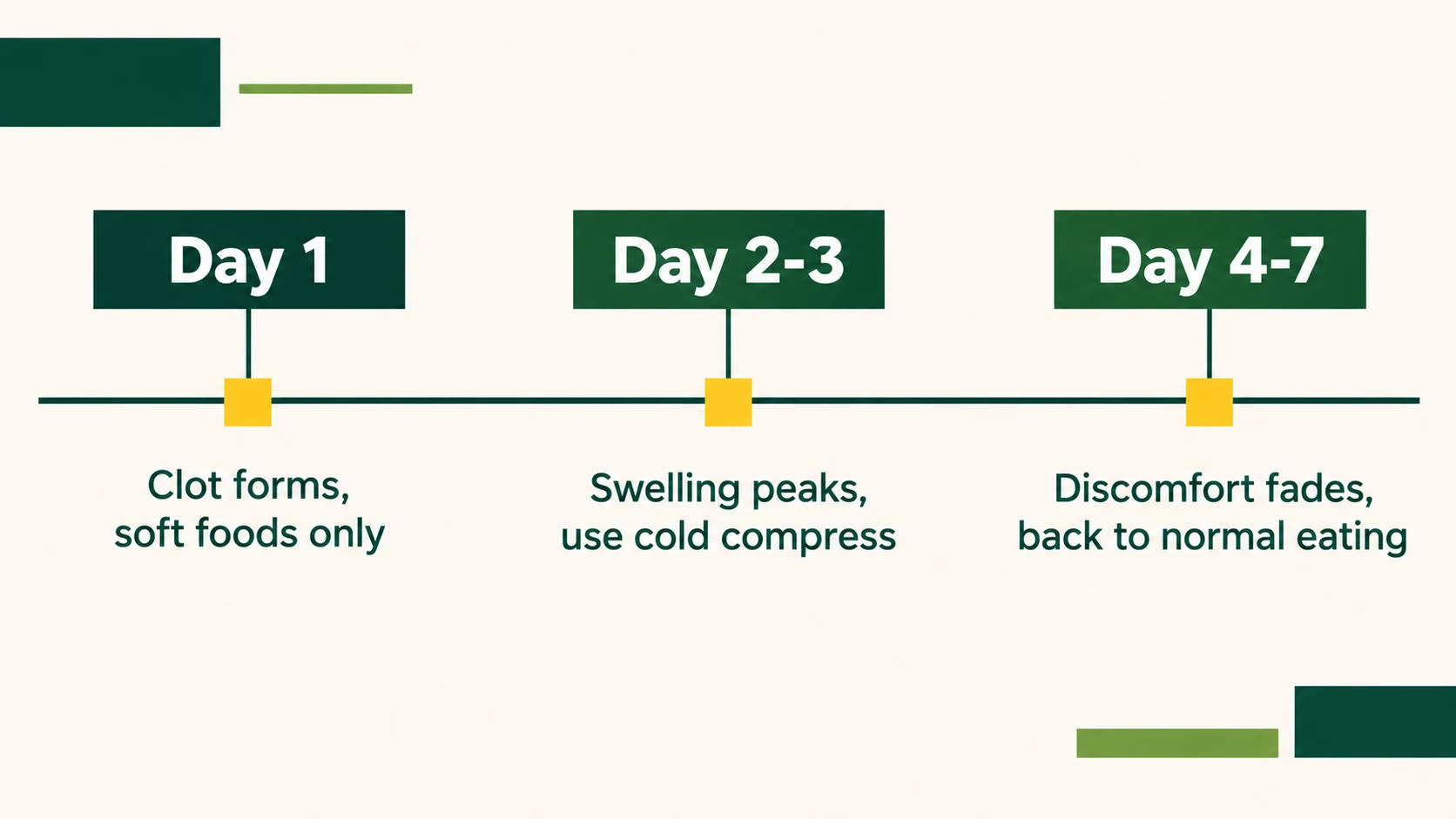 Day 1

Clot forms, soft foods only

Day 2-3

Swelling peaks, use cold compress

Day 4-7

Discomfort fades, back to normal eating